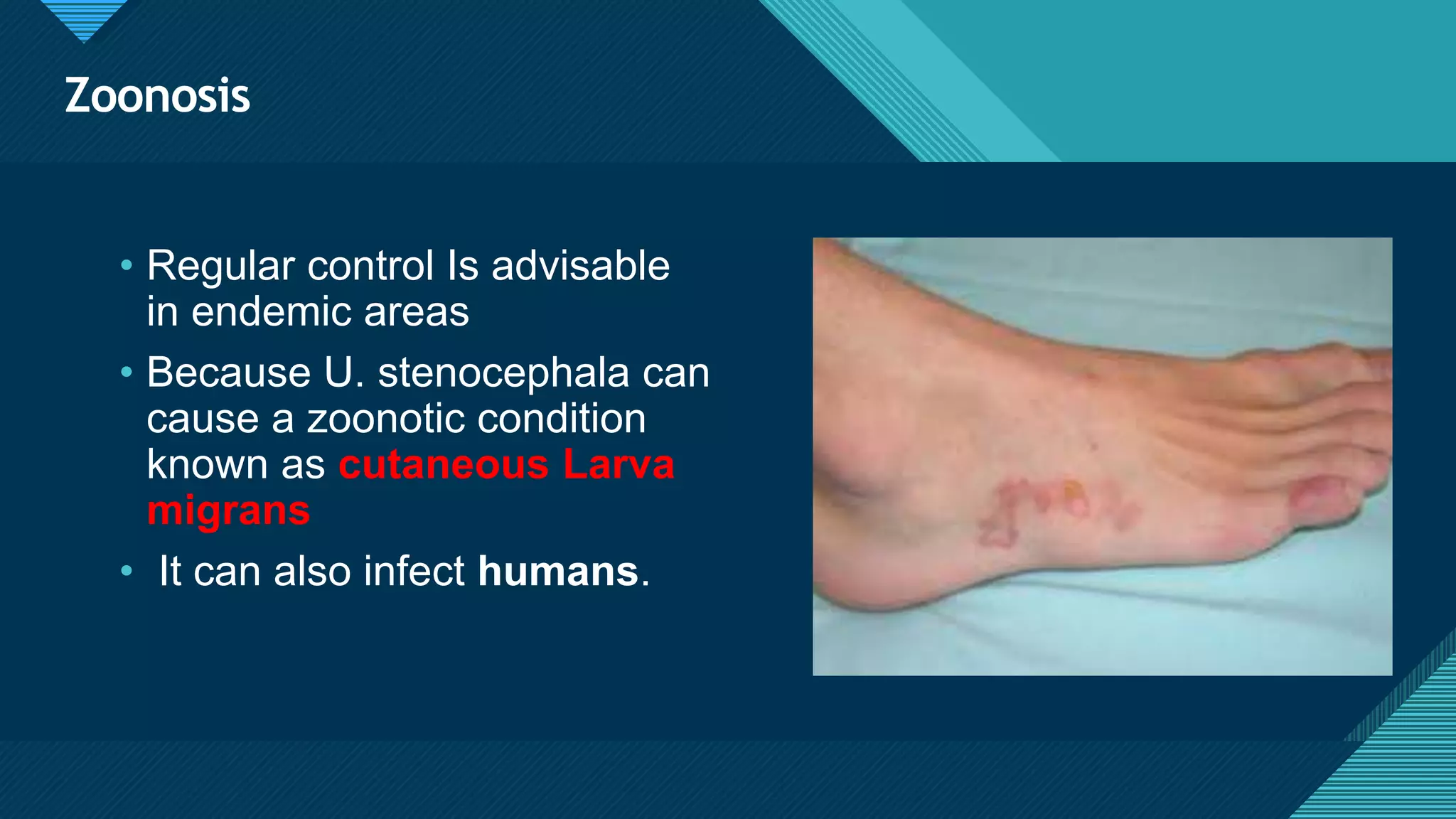 Zoonosis

• Regular control Is advisable in endemic areas

• Because U. stenocephala can cause a zoonotic condition known as cutaneous Larva migrans

• It can also infect humans.